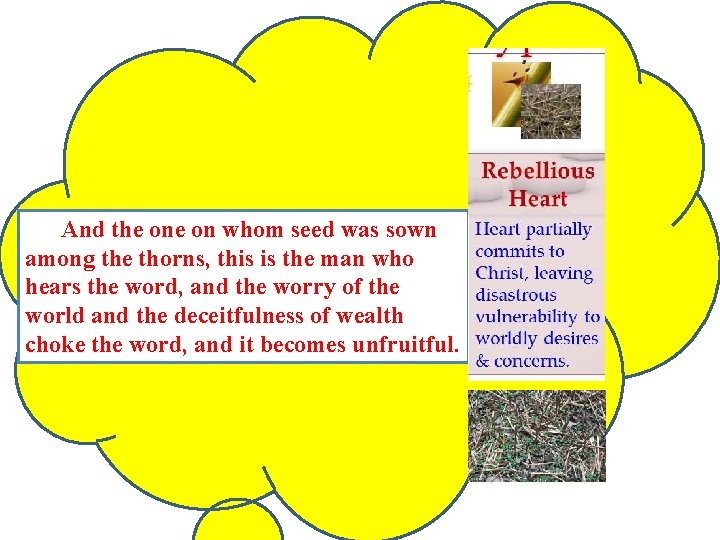 And the one on whom seed was sown among the thorns, this is the man who hears the word, and the worry of the world and the deceitfulness of wealth choke the word, and it becomes unfruitful.

Rebellious Heart

Heart partially commits to Christ, leaving disastrous vulnerability to worldly desires & concerns.